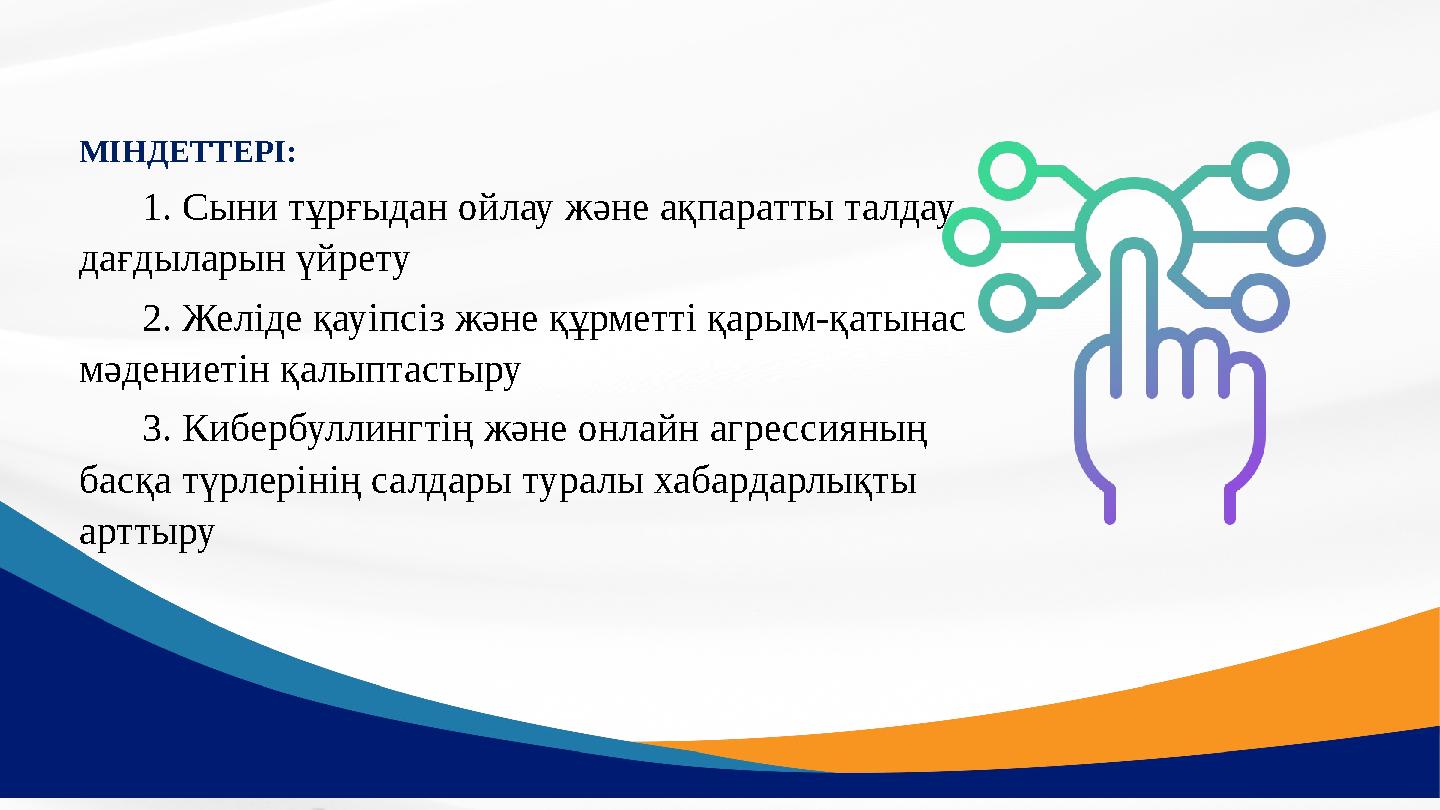 МІНДЕТТЕРІ:

1. Сыни тұрғыдан ойлау және ақпаратты талдау дағдыларын үйрету

2. Желіде қауіпсіз және құрметті қарым-қатынас мәдениетін қалыптастыру

3. Кибербуллингтің және онлайн агрессияның басқа түрлерінің салдары туралы хабардарлықты арттыру